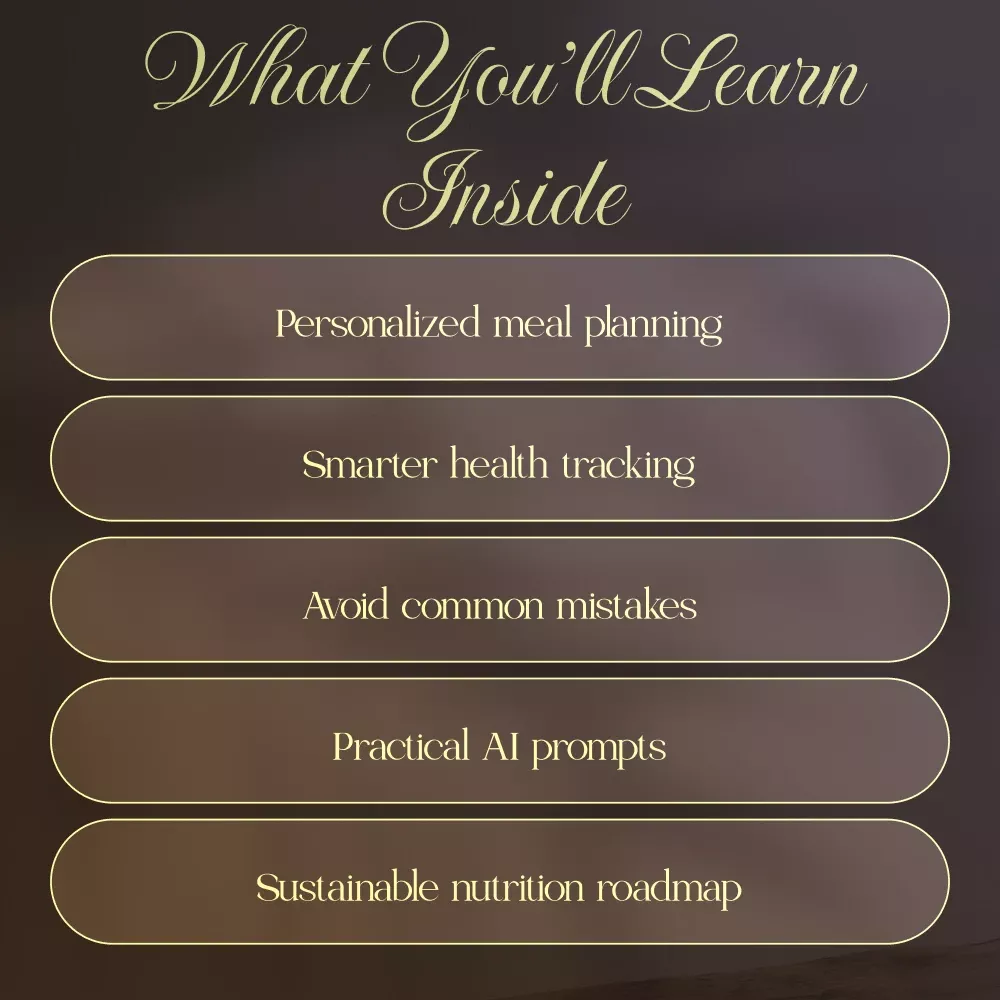 What You'll Learn Inside

Personalized meal planning

Smarter health tracking

Avoid common mistakes

Practical AI prompts

Sustainable nutrition roadmap